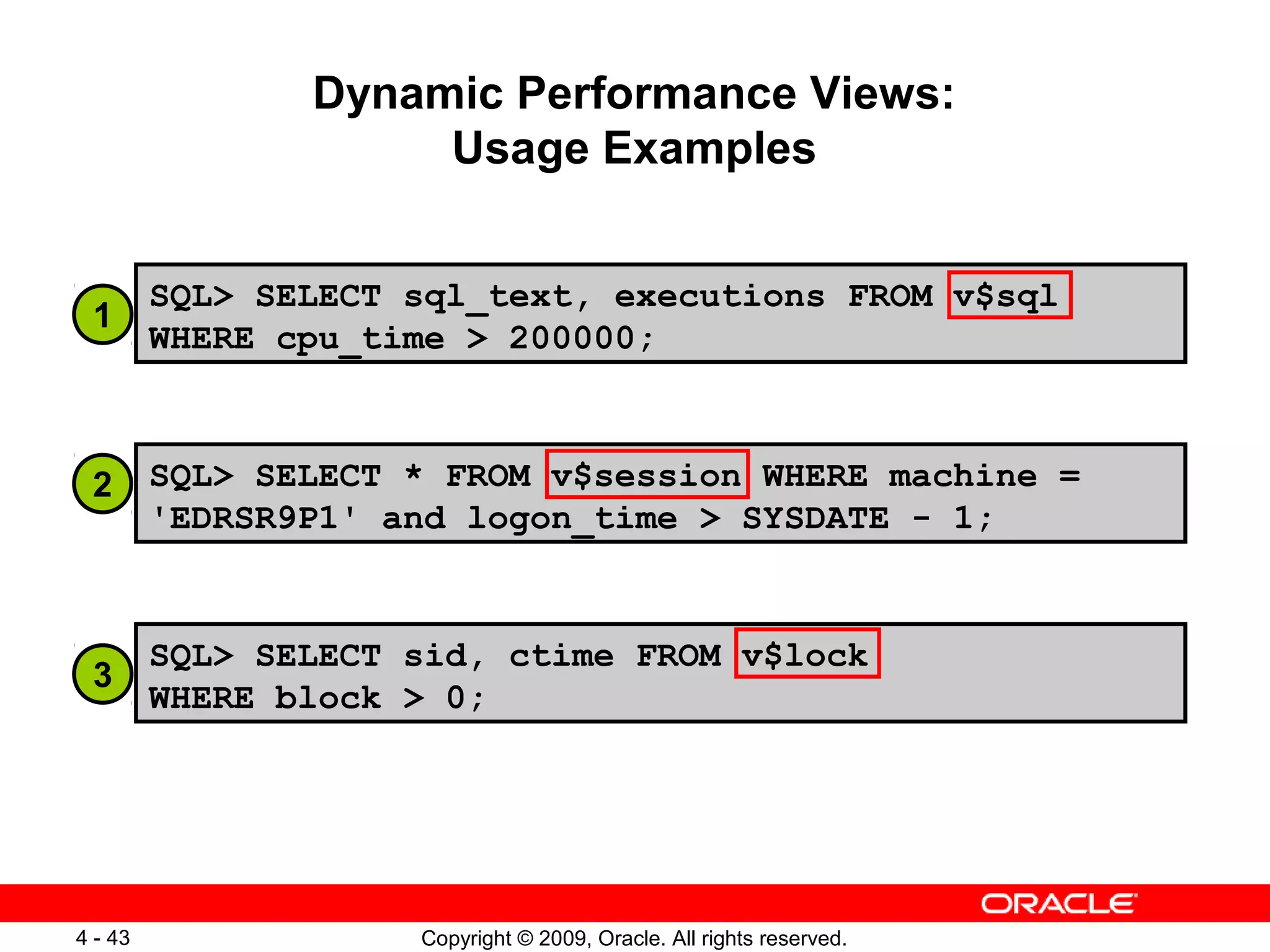 Dynamic Performance Views:
Usage Examples

1

SQL> SELECT sql_text, executions FROM v\$sql
WHERE cpu_time > 200000;

2

SQL> SELECT * FROM v\$session WHERE machine =
'EDRSR9P1' and logon_time > SYSDATE - 1;

3

SQL> SELECT sid, ctime FROM v\$lock
WHERE block > 0;

ORACLE

4 - 43

Copyright © 2009, Oracle. All rights reserved.